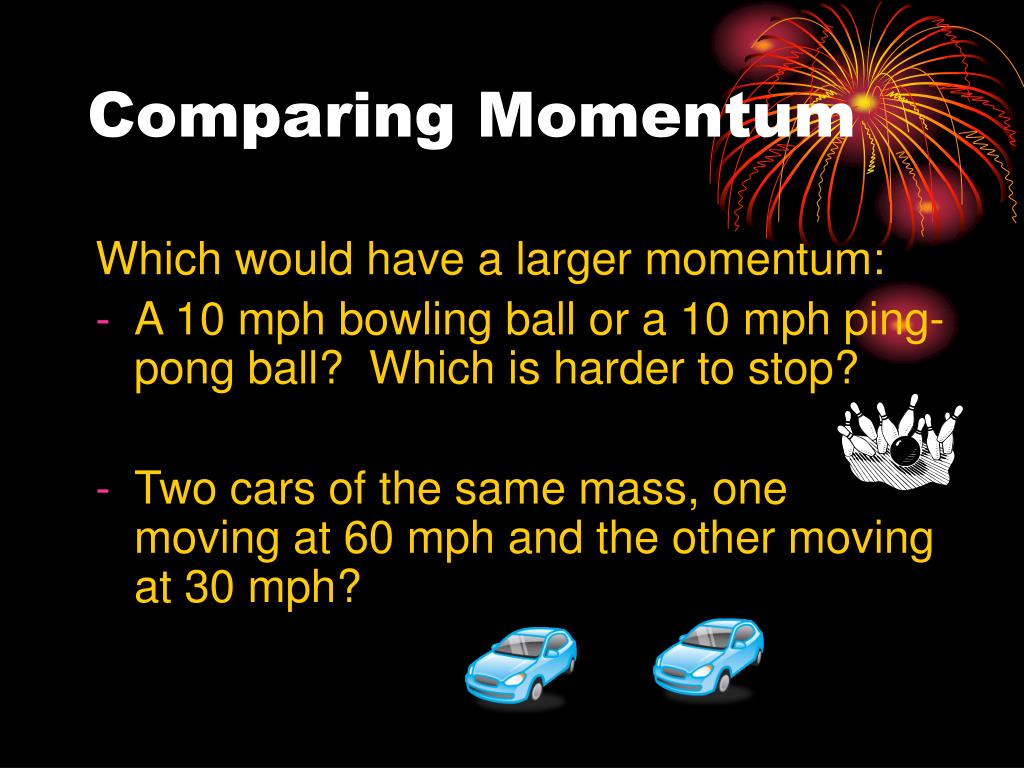 Comparing Momentum

Which would have a larger momentum:

- A 10 mph bowling ball or a 10 mph ping-pong ball? Which is harder to stop?

- Two cars of the same mass, one moving at 60 mph and the other moving at 30 mph?